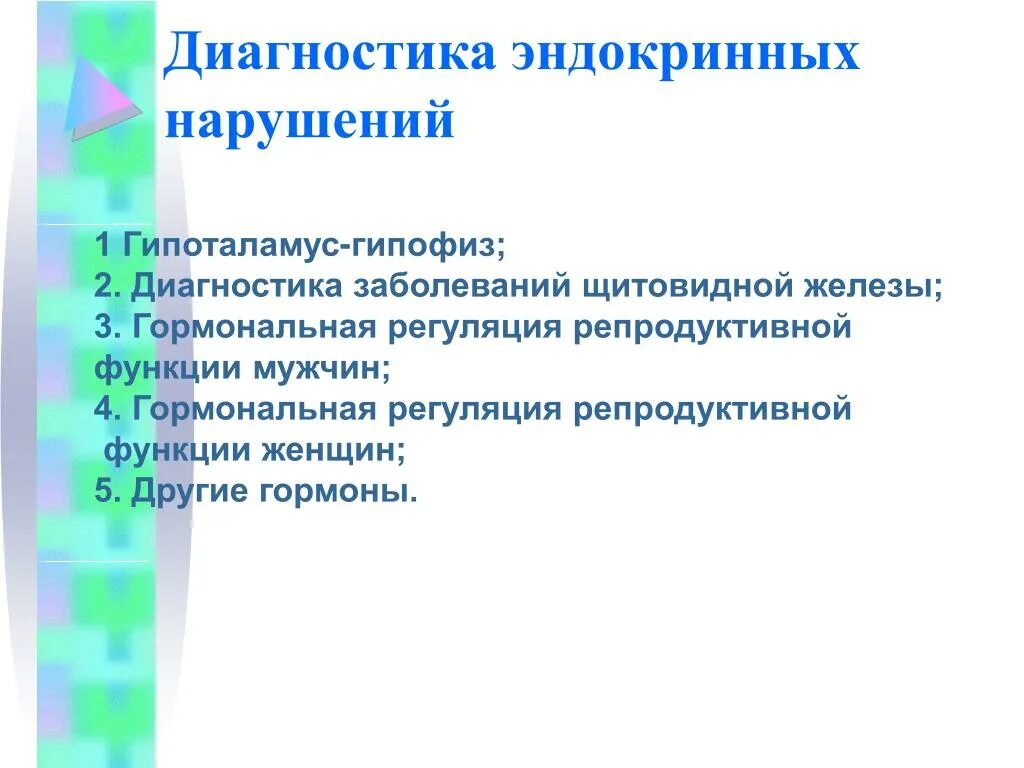 Диагностика эндокринных нарушений

1 Гипоталамус-гипофиз;
2. Диагностика заболеваний щитовидной железы;
3. Гормональная регуляция репродуктивной функции мужчин;
4. Гормональная регуляция репродуктивной функции женщин;
5. Другие гормоны.